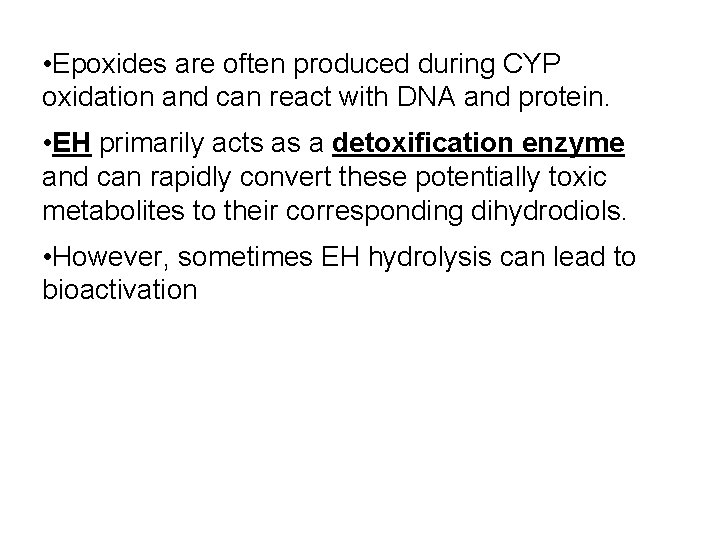 •Epoxides are often produced during CYP oxidation and can react with DNA and protein.

•EH primarily acts as a detoxification enzyme and can rapidly convert these potentially toxic metabolites to their corresponding dihydrodiols.

•However, sometimes EH hydrolysis can lead to bioactivation